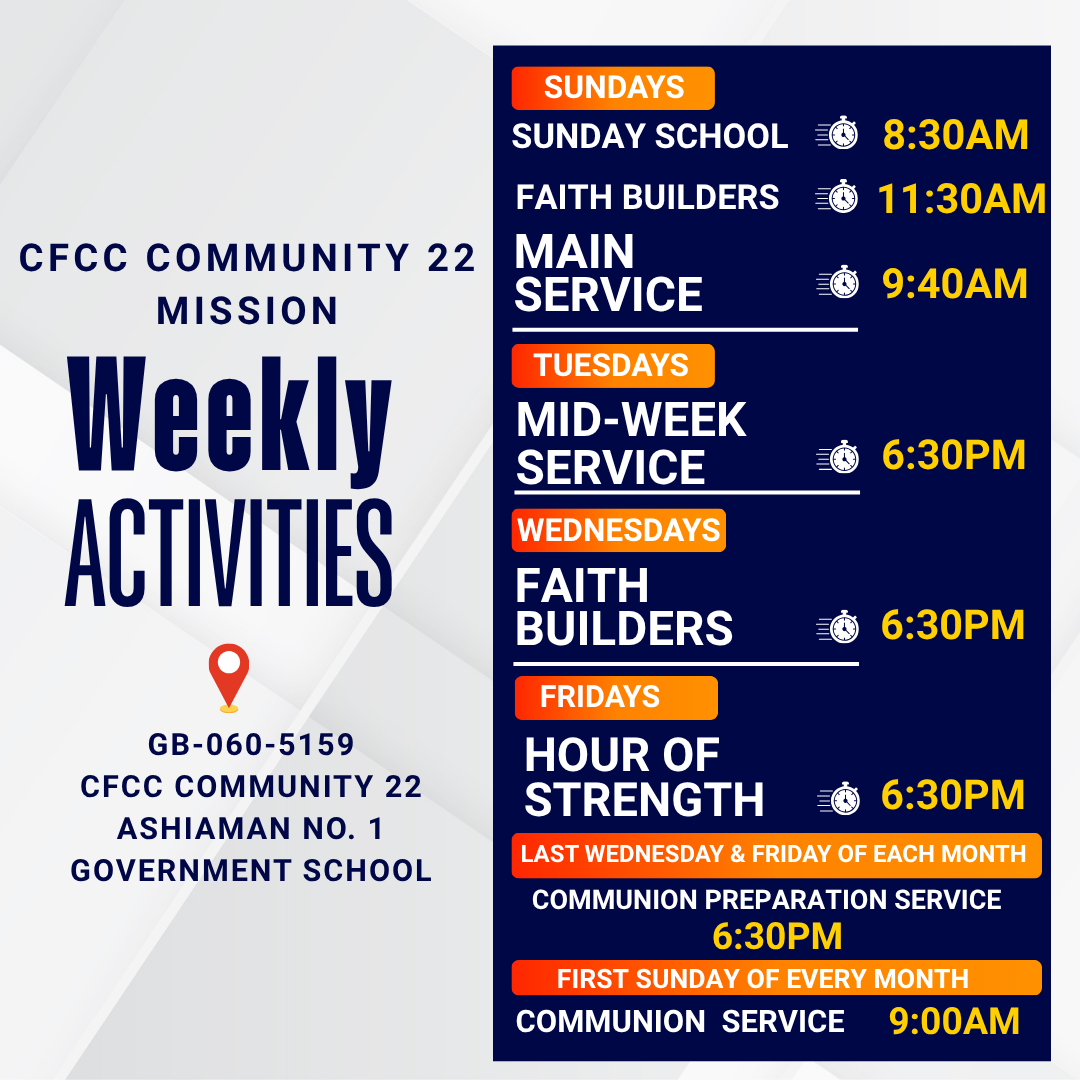 CFCC COMMUNITY 22 MISSION

Weekly ACTIVITIES

GB-060-5159
CFCC COMMUNITY 22
ASHIAMAN NO. 1
GOVERNMENT SCHOOL

SUNDAYS

SUNDAY SCHOOL 8:30AM

FAITH BUILDERS 11:30AM

MAIN SERVICE 9:40AM

TUESDAYS

MID-WEEK SERVICE 6:30PM

WEDNESDAYS

FAITH BUILDERS 6:30PM

FRIDAYS

HOUR OF STRENGTH 6:30PM

LAST WEDNESDAY & FRIDAY OF EACH MONTH

COMMUNION PREPARATION SERVICE
6:30PM

FIRST SUNDAY OF EVERY MONTH

COMMUNION SERVICE 9:00AM